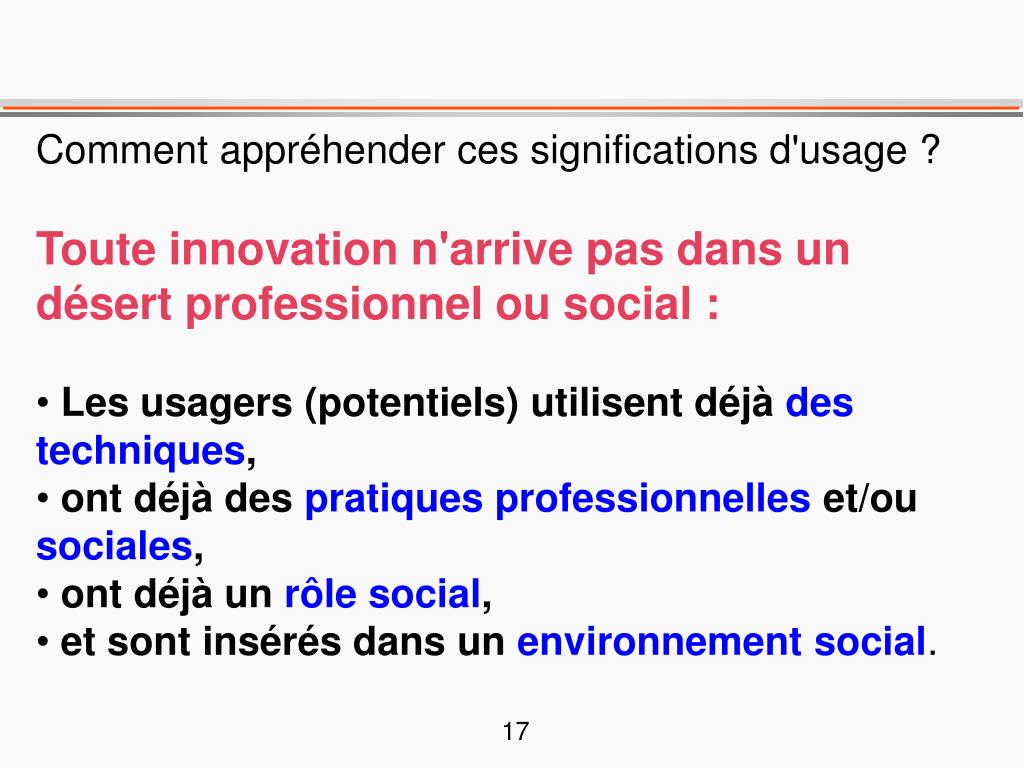 Comment appréhender ces significations d'usage ?

Toute innovation n'arrive pas dans un désert professionnel ou social :

• Les usagers (potentiels) utilisent déjà des techniques,
• ont déjà des pratiques professionnelles et/ou sociales,
• ont déjà un rôle social,
• et sont insérés dans un environnement social.

17